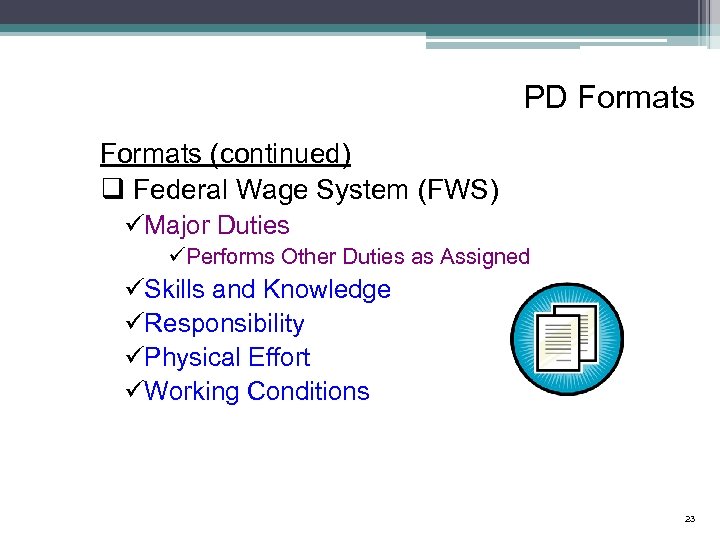 PD Formats

Formats (continued)

❑ Federal Wage System (FWS)

✓Major Duties

✓Performs Other Duties as Assigned

✓Skills and Knowledge

✓Responsibility

✓Physical Effort

✓Working Conditions

23